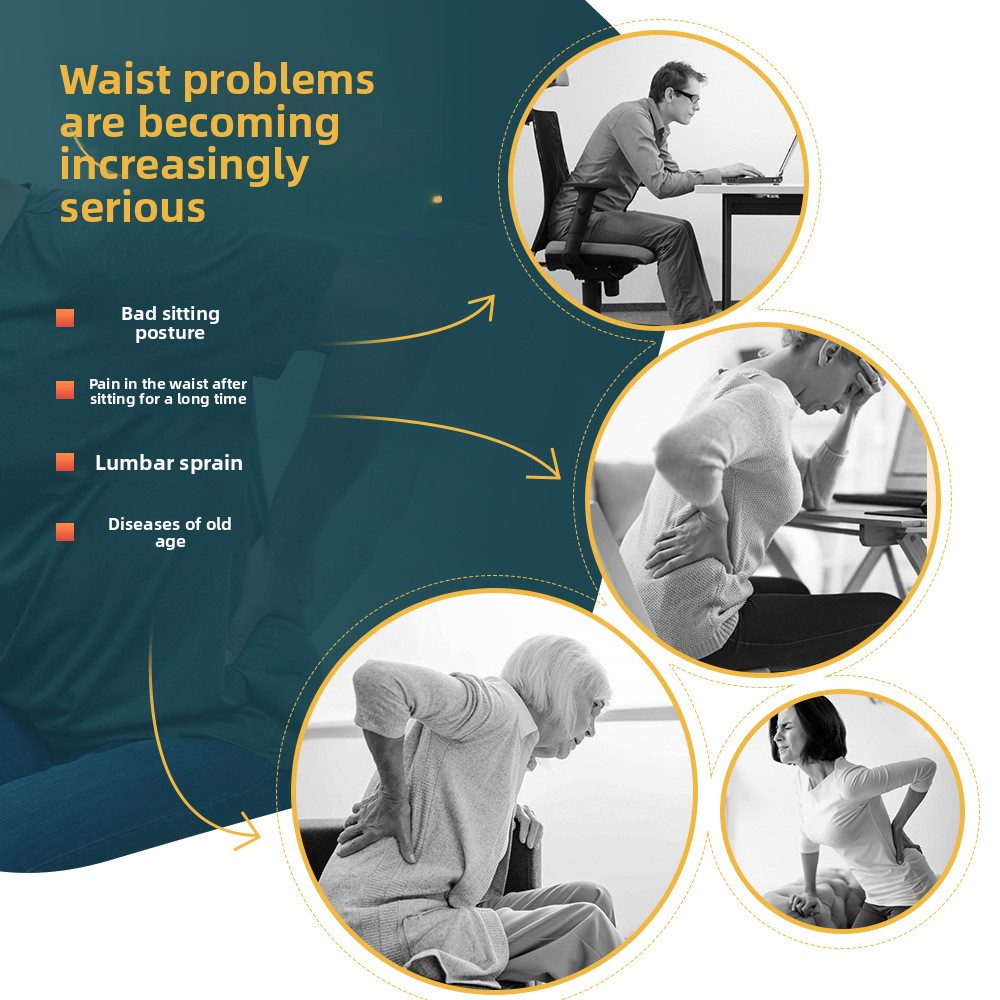 Waist problems are becoming increasingly serious

Bad sitting posture

Pain in the waist after sitting for a long time

Lumbar sprain

Diseases of old age